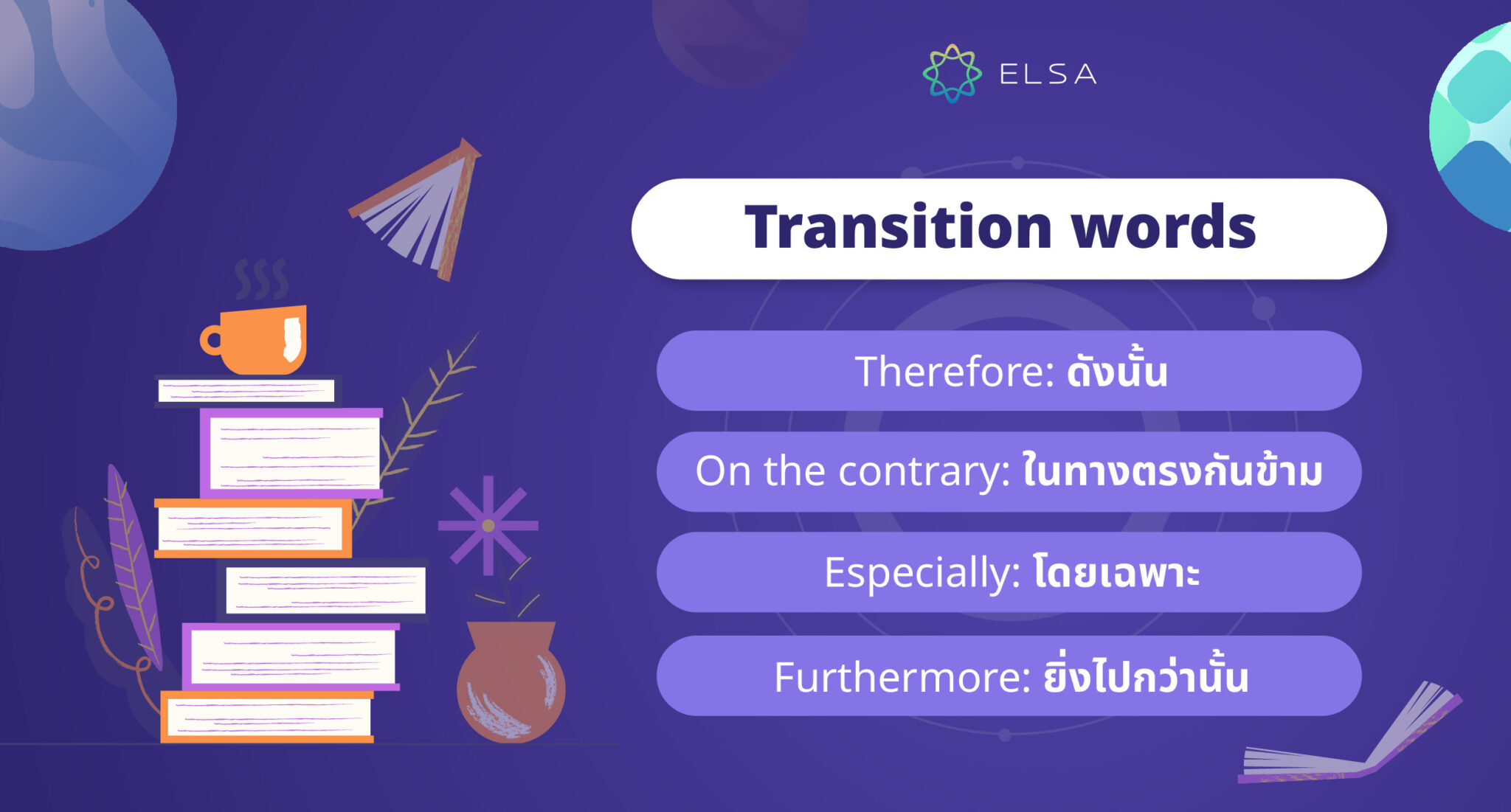 ELSA

Transition words

Therefore: ดังนั้น

On the contrary: ในทางตรงกันข้าม

Especially: โดยเฉพาะ

Furthermore: ยิ่งไปกว่านั้น